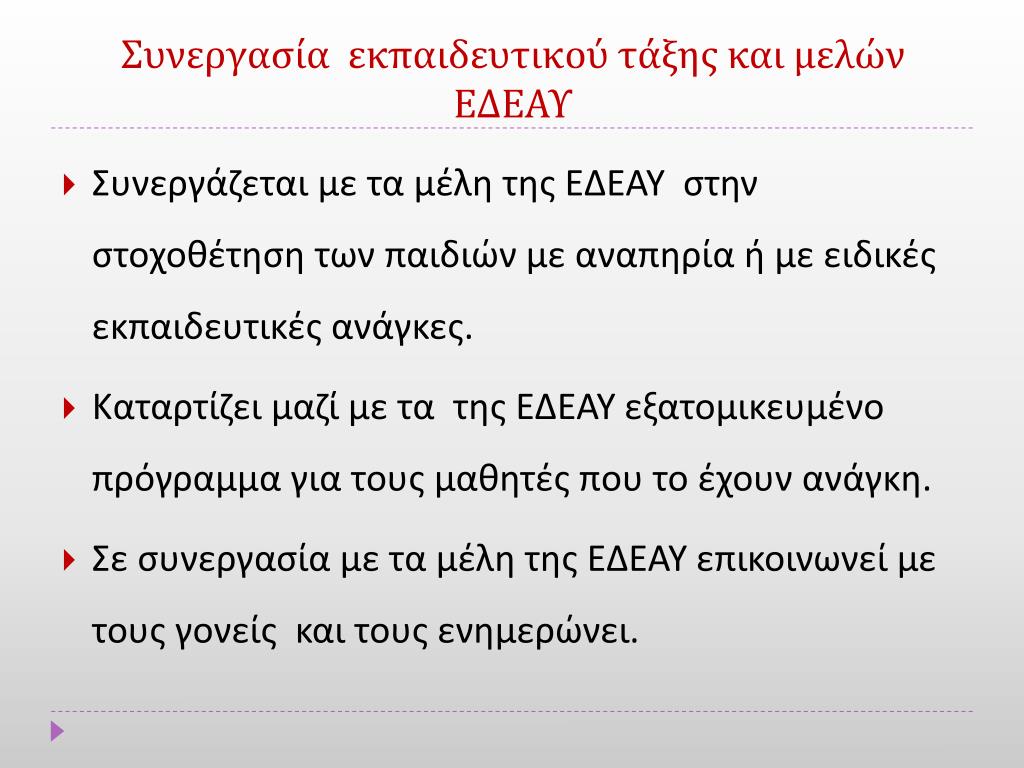 Συνεργασία εκπαιδευτικού τάξης και μελών ΕΔΕΑΥ

Συνεργάζεται με τα μέλη της ΕΔΕΑΥ στην στοχοθέτηση των παιδιών με αναπηρία ή με ειδικές εκπαιδευτικές ανάγκες.

Καταρτίζει μαζί με τα της ΕΔΕΑΥ εξατομικευμένο πρόγραμμα για τους μαθητές που το έχουν ανάγκη.

Σε συνεργασία με τα μέλη της ΕΔΕΑΥ επικοινωνεί με τους γονείς και τους ενημερώνει.